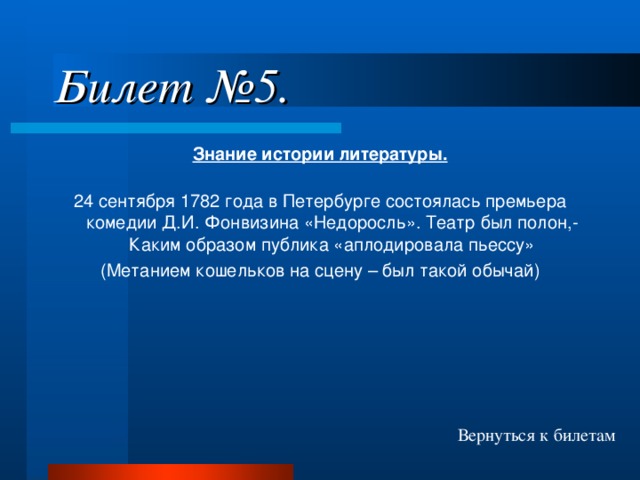 Билет №5.

Знание истории литературы.

24 сентября 1782 года в Петербурге состоялась премьера комедии Д.И. Фонвизина «Недоросль». Театр был полон,- Каким образом публика «аплодировала пьессу»

(Метанием кошельков на сцену – был такой обычай)

Вернуться к билетам